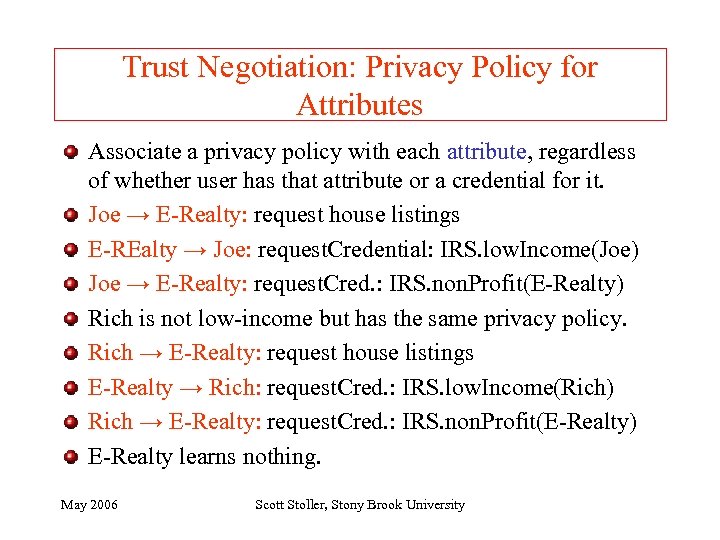 Trust Negotiation: Privacy Policy for Attributes

Associate a privacy policy with each attribute, regardless of whether user has that attribute or a credential for it.

Joe → E-Realty: request house listings

E-REalty → Joe: requestCredential: IRS.lowIncome(Joe)

Joe → E-Realty: requestCred.: IRS.nonProfit(E-Realty)

Rich is not low-income but has the same privacy policy.

Rich → E-Realty: request house listings

E-Realty → Rich: requestCred.: IRS.lowIncome(Rich)

Rich → E-Realty: requestCred.: IRS.nonProfit(E-Realty)

E-Realty learns nothing.

May 2006

Scott Stoller, Stony Brook University